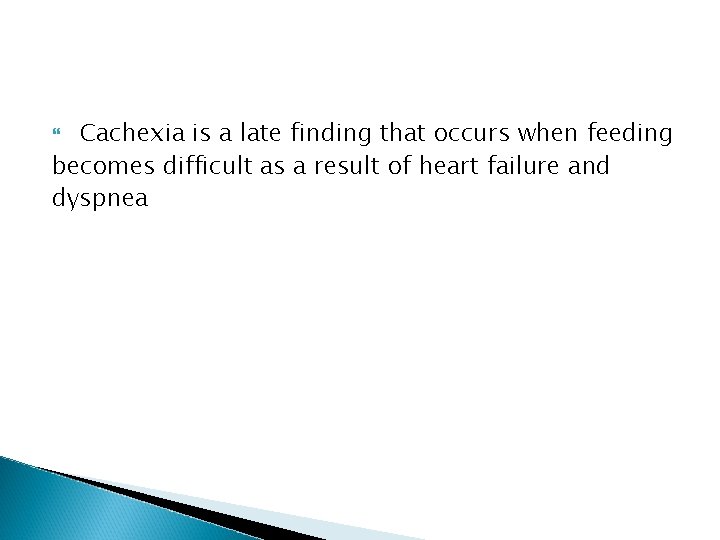 Cachexia is a late finding that occurs when feeding becomes difficult as a result of heart failure and dyspnea